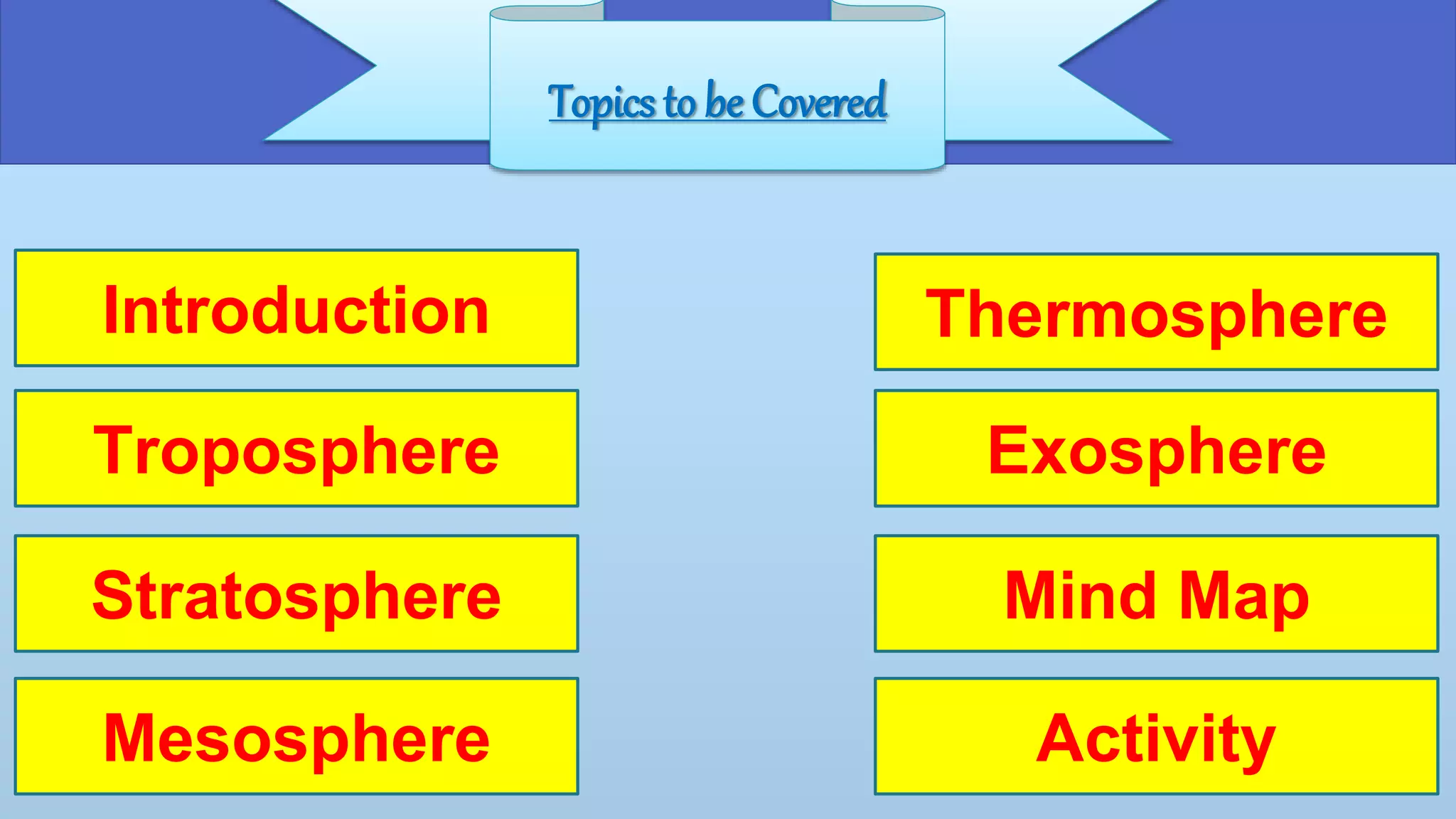 Topics to be Covered

Introduction

Troposphere

Stratosphere

Mesosphere

Thermosphere

Exosphere

Mind Map

Activity